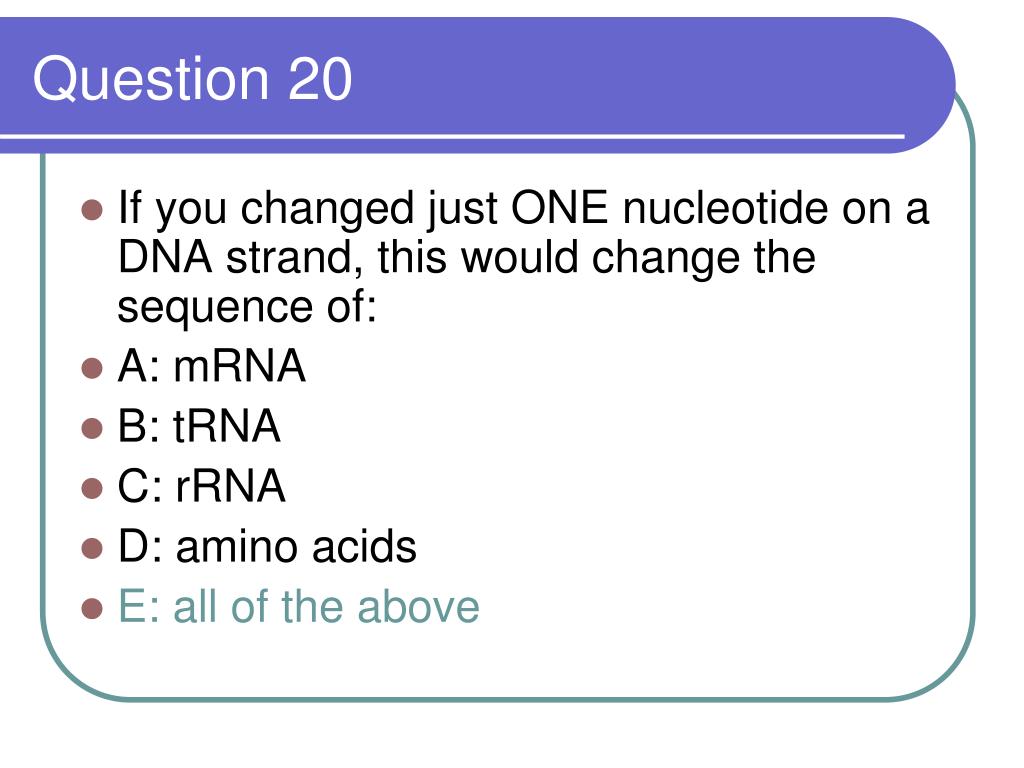 Question 20

- If you changed just ONE nucleotide on a DNA strand, this would change the sequence of:
- A: mRNA
- B: tRNA
- C: rRNA
- D: amino acids
- E: all of the above